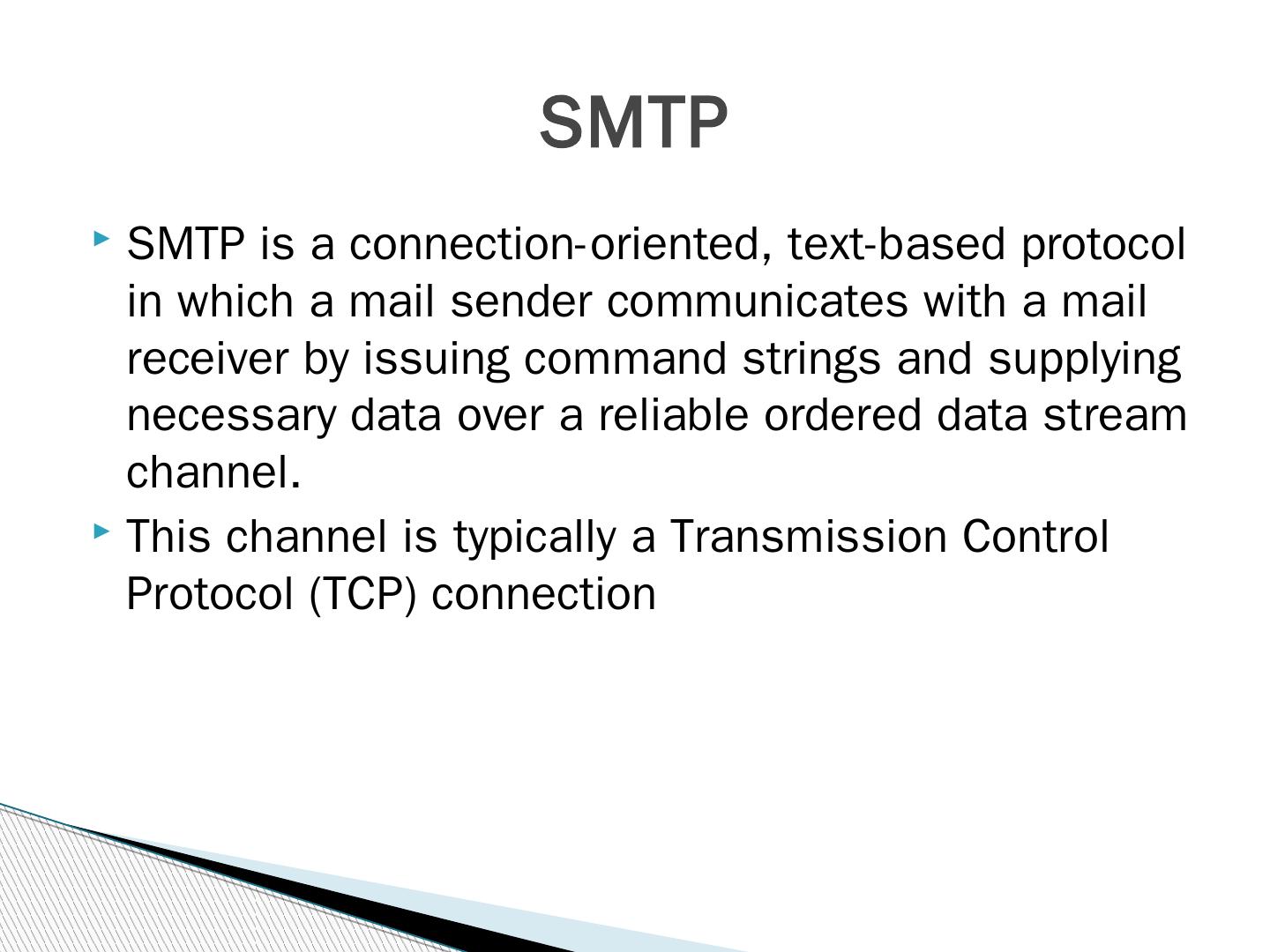 SMTP

SMTP is a connection-oriented, text-based protocol in which a mail sender communicates with a mail receiver by issuing command strings and supplying necessary data over a reliable ordered data stream channel.

This channel is typically a Transmission Control Protocol (TCP) connection